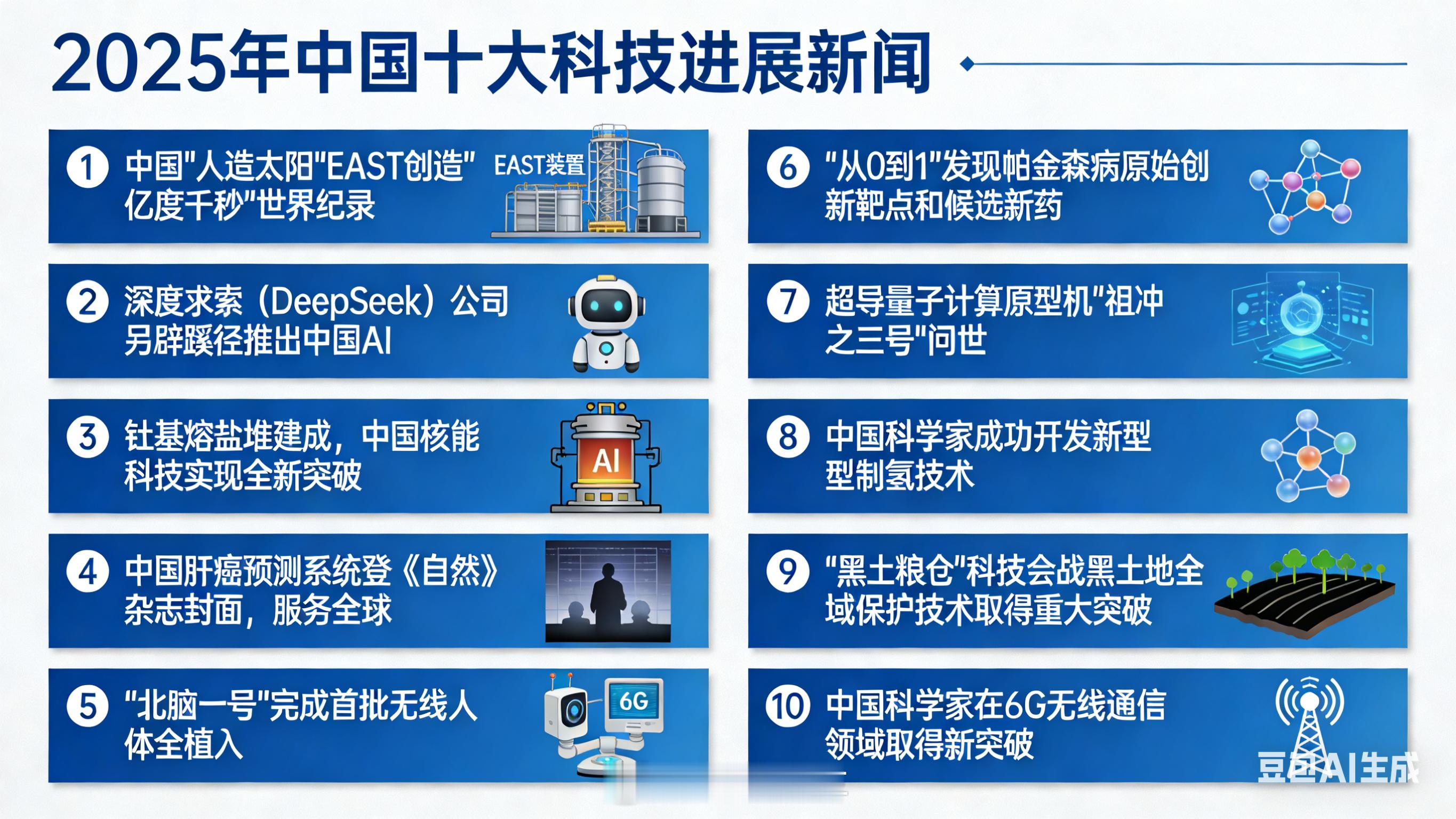 2025年中国十大科技进展新闻

1 中国"人造太阳"EAST创造"亿度千秒"世界纪录

EAST装置

2 深度求索（DeepSeek）公司另辟蹊径推出中国AI

3 钍基熔盐堆建成，中国核能科技实现全新突破

AI

4 中国肝癌预测系统登《自然》杂志封面，服务全球

5 "北脑一号"完成首批无线人体全植入

6G

6 "从0到1"发现帕金森病原始创新靶点和候选新药

7 超导量子计算原型机"祖冲之三号"问世

8 中国科学家成功开发新型型制氢技术

9 "黑土粮仓"科技会战黑土地全域保护技术取得重大突破

10 中国科学家在6G无线通信领域取得新突破

豆包AI生成